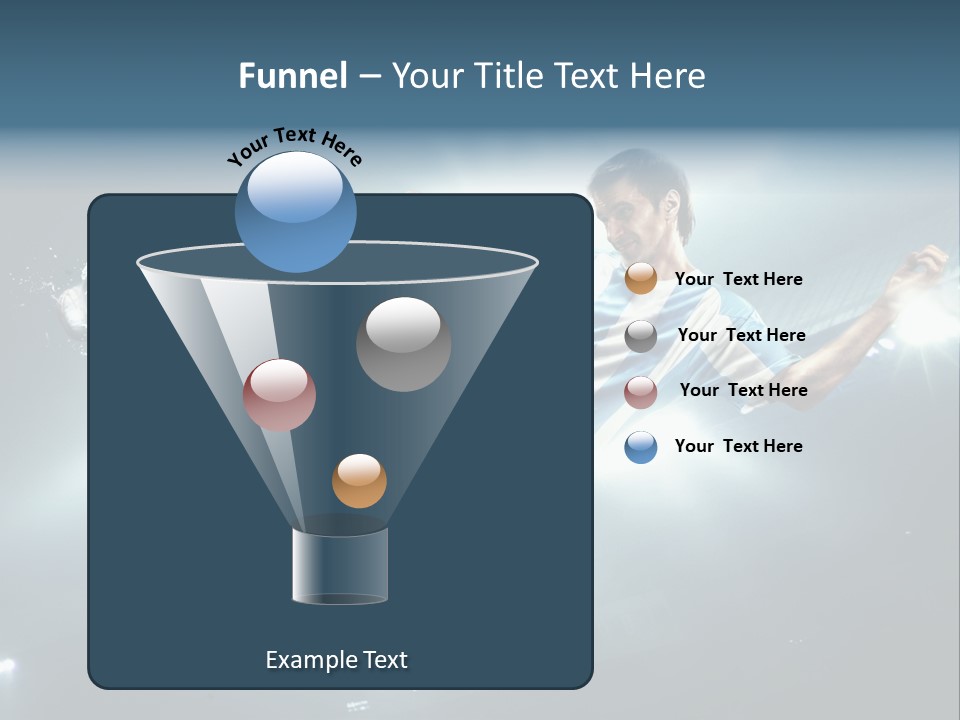 Funnel – Your Title Text Here

Your Text Here

Your Text Here

Your Text Here

Your Text Here

Your Text Here

Example Text